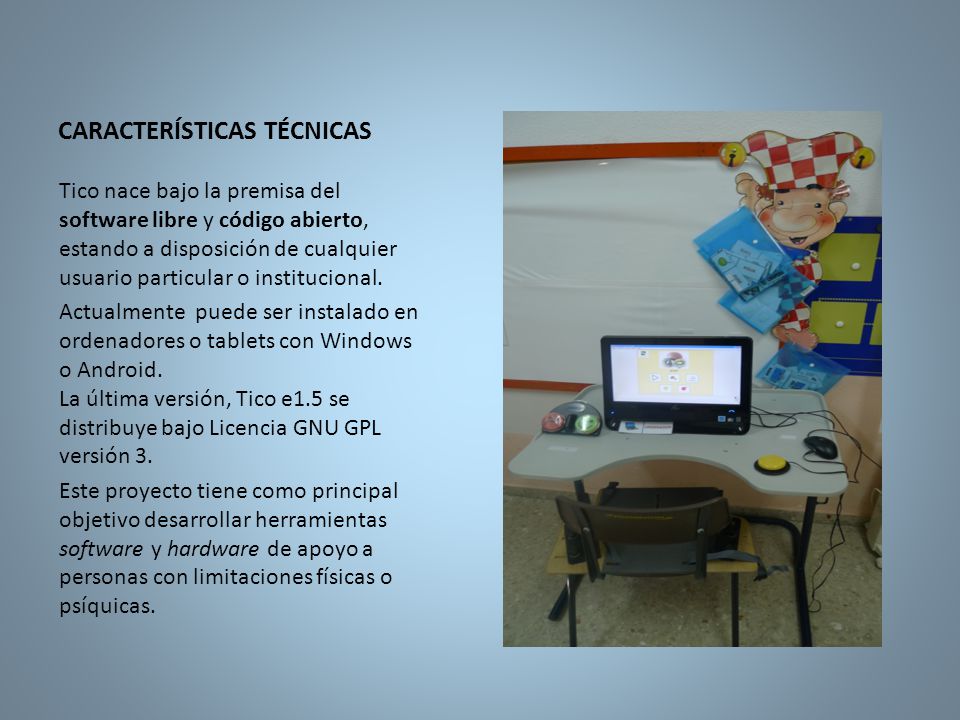 CARACTERÍSTICAS TÉCNICAS

Tico nace bajo la premisa del software libre y código abierto, estando a disposición de cualquier usuario particular o institucional.

Actualmente puede ser instalado en ordenadores o tablets con Windows o Android.
La última versión, Tico e1.5 se distribuye bajo Licencia GNU GPL versión 3.

Este proyecto tiene como principal objetivo desarrollar herramientas software y hardware de apoyo a personas con limitaciones físicas o psíquicas.